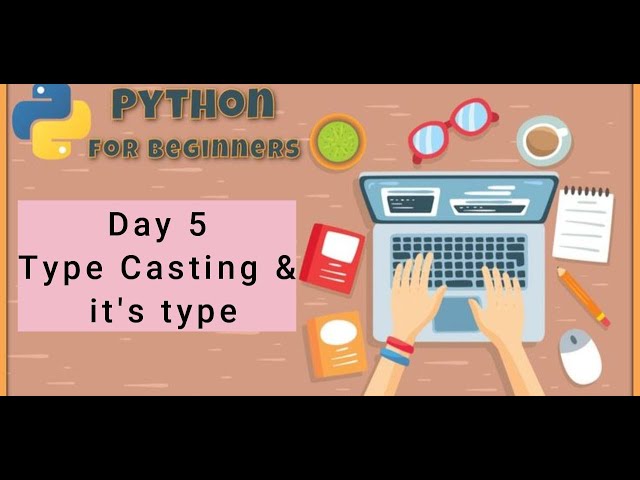 PYTHON
FOR BEGINNERS

Day 5
Type Casting &
it's type